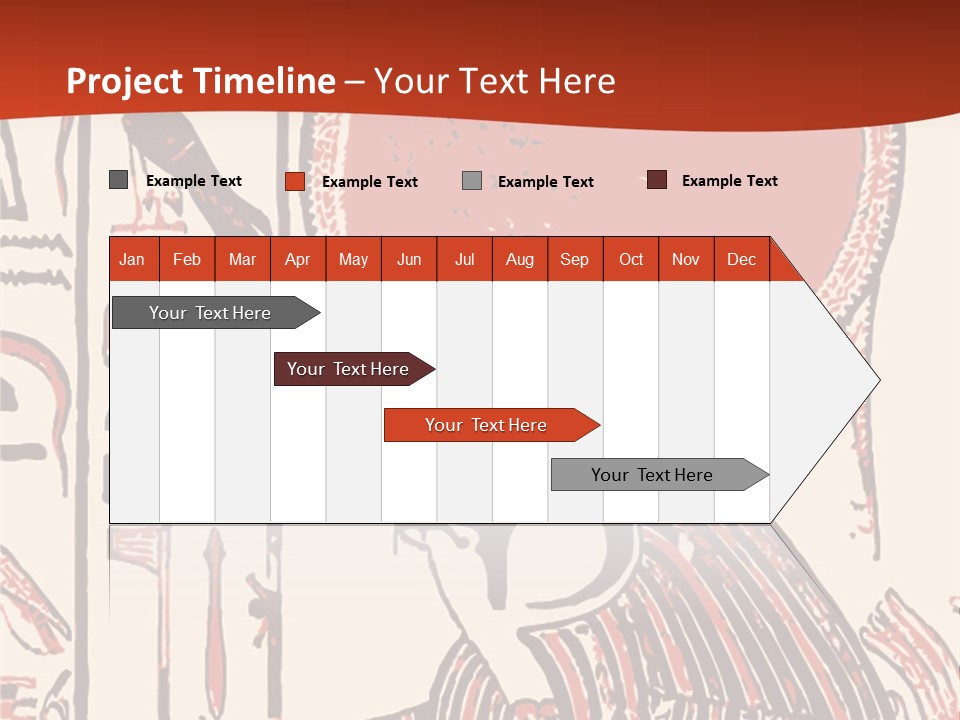 Project Timeline – Your Text Here

Example Text Example Text Example Text Example Text

| Jan | Feb | Mar | Apr | May | Jun | Jul | Aug | Sep | Oct | Nov | Dec |
|---|---|---|---|---|---|---|---|---|---|---|---|

Your Text Here

Your Text Here

Your Text Here

Your Text Here